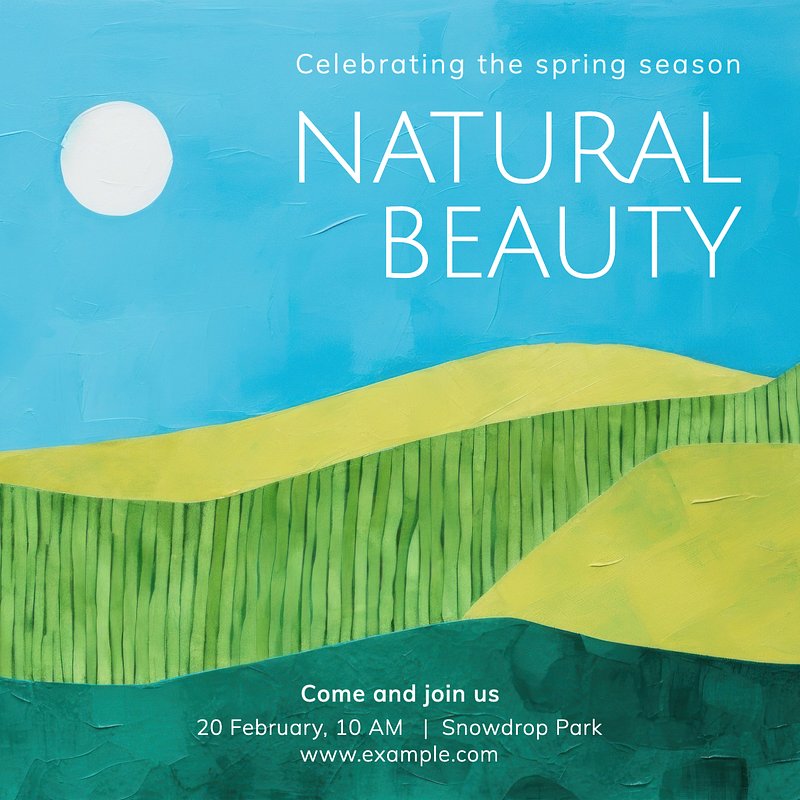 Celebrating the spring season

NATURAL BEAUTY

Come and join us

20 February, 10 AM | Snowdrop Park

www.example.com